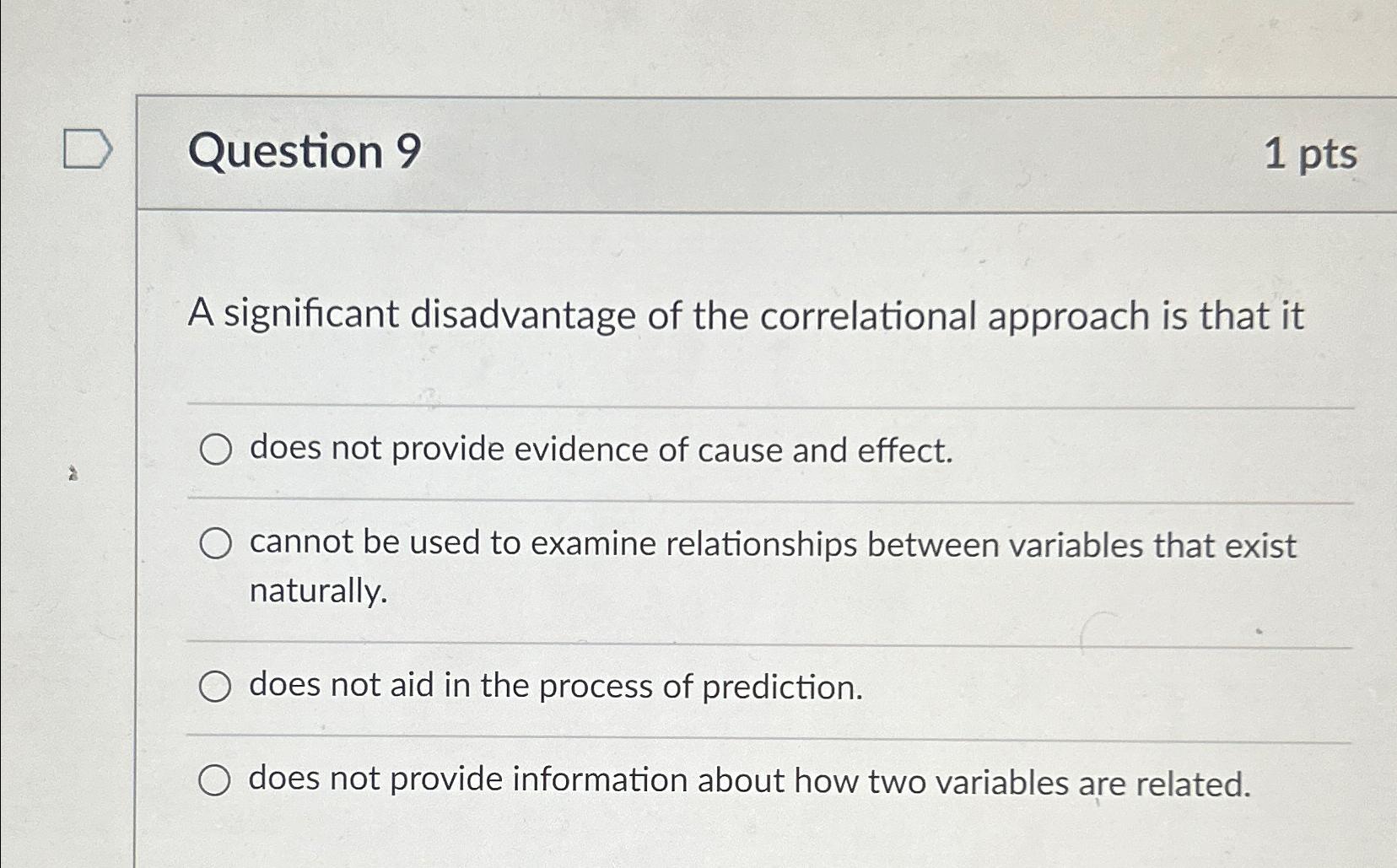 Question 9

1 pts

A significant disadvantage of the correlational approach is that it

does not provide evidence of cause and effect.

cannot be used to examine relationships between variables that exist naturally.

does not aid in the process of prediction.

does not provide information about how two variables are related.